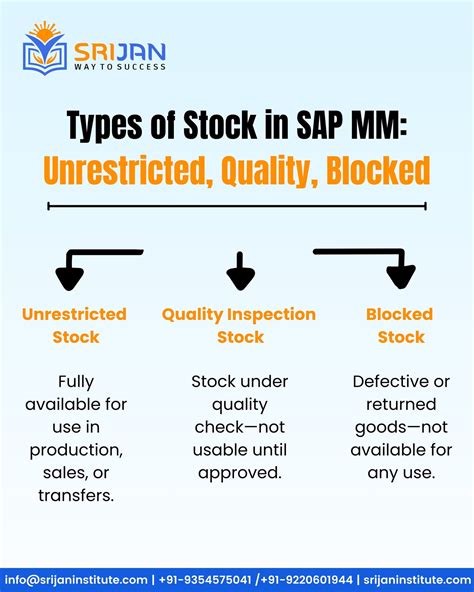 SRIJAN
WAY TO SUCCESS

Types of Stock in SAP MM:
Unrestricted, Quality, Blocked

Unrestricted Stock

Fully available for use in production, sales, or transfers.

Quality Inspection Stock

Stock under quality check—not usable until approved.

Blocked Stock

Defective or returned goods—not available for any use.

info@srijaninstitute.com | +91-9354575041 /+91-9220601944 | srijaninstitute.com